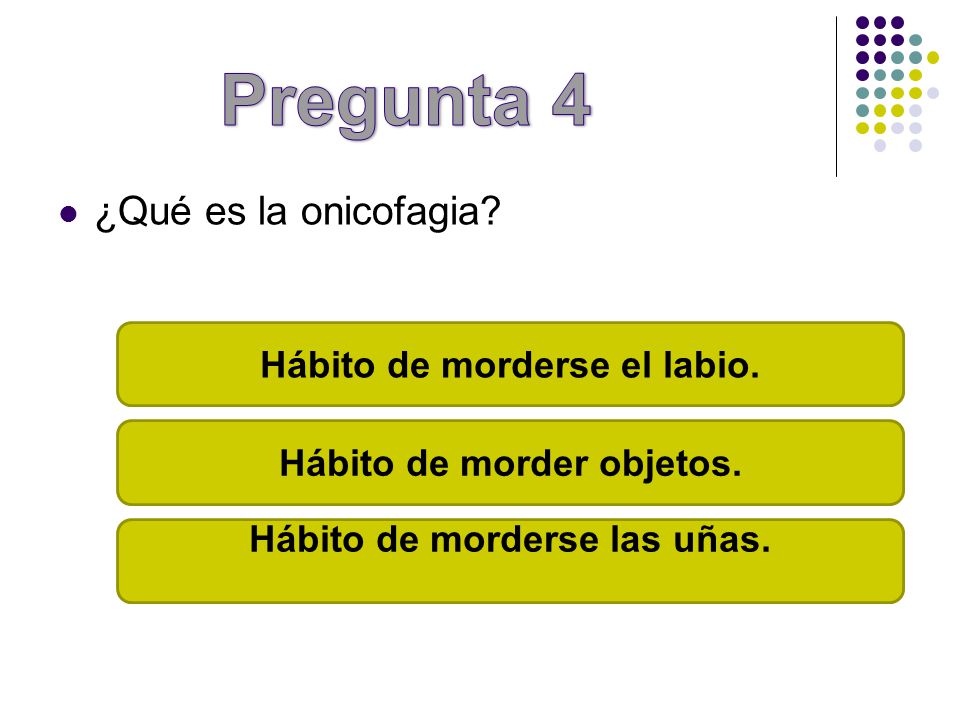 Pregunta 4

¿Qué es la onicofagia?

Hábito de morderse el labio.

Hábito de morder objetos.

Hábito de morderse las uñas.